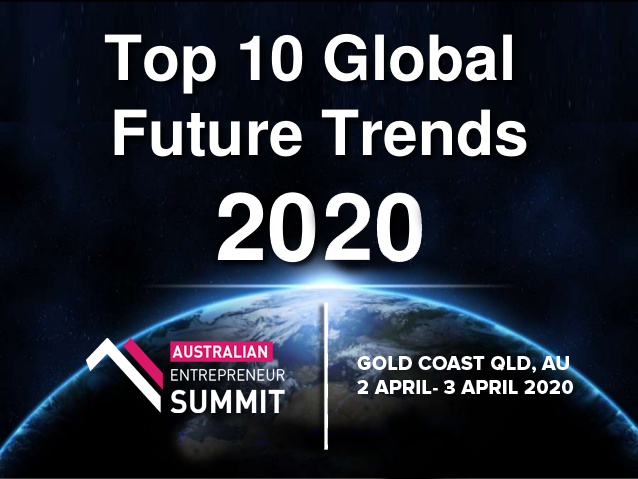 Top 10 Global Future Trends 2020

AUSTRALIAN
ENTREPRENEUR
SUMMIT

GOLD COAST QLD, AU
2 APRIL- 3 APRIL 2020